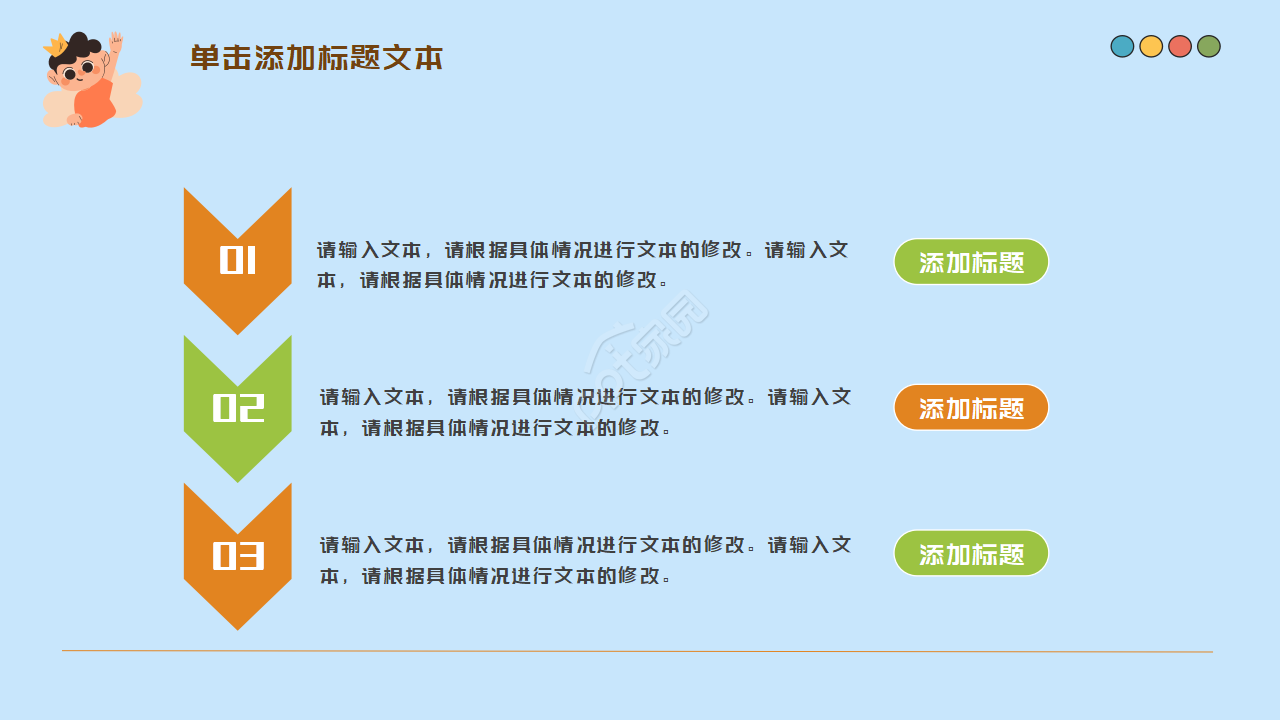 单击添加标题文本

01

请输入文本，请根据具体情况进行文本的修改。请输入文本，请根据具体情况进行文本的修改。

添加标题

02

请输入文本，请根据具体情况进行文本的修改。请输入文本，请根据具体情况进行文本的修改。

添加标题

03

请输入文本，请根据具体情况进行文本的修改。请输入文本，请根据具体情况进行文本的修改。

添加标题